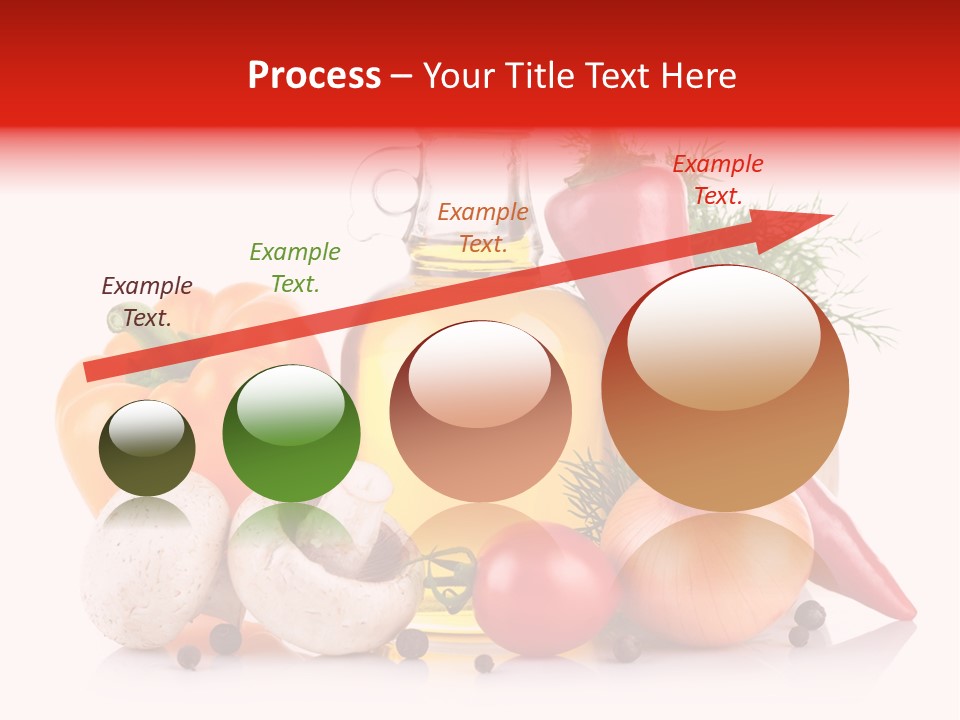 Process – Your Title Text Here

Example Text.

Example Text.

Example Text.

Example Text.